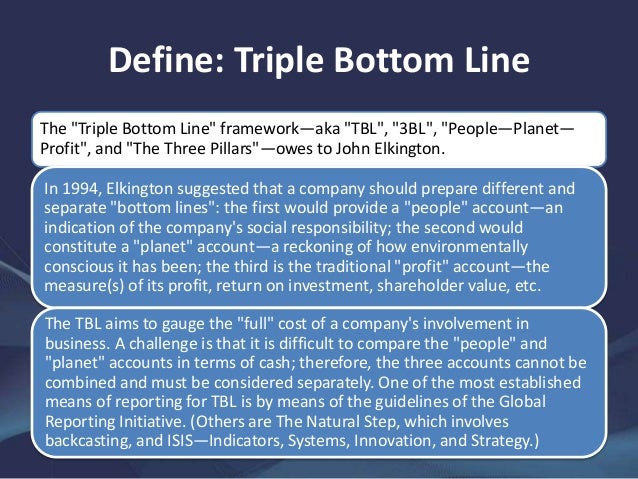 Define: Triple Bottom Line

The "Triple Bottom Line" framework—aka "TBL", "3BL", "People—Planet—Profit", and "The Three Pillars"—owes to John Elkington.

In 1994, Elkington suggested that a company should prepare different and separate "bottom lines": the first would provide a "people" account—an indication of the company's social responsibility; the second would constitute a "planet" account—a reckoning of how environmentally conscious it has been; the third is the traditional "profit" account—the measure(s) of its profit, return on investment, shareholder value, etc.

The TBL aims to gauge the "full" cost of a company's involvement in business. A challenge is that it is difficult to compare the "people" and "planet" accounts in terms of cash; therefore, the three accounts cannot be combined and must be considered separately. One of the most established means of reporting for TBL is by means of the guidelines of the Global Reporting Initiative. (Others are The Natural Step, which involves backcasting, and ISIS—Indicators, Systems, Innovation, and Strategy.)